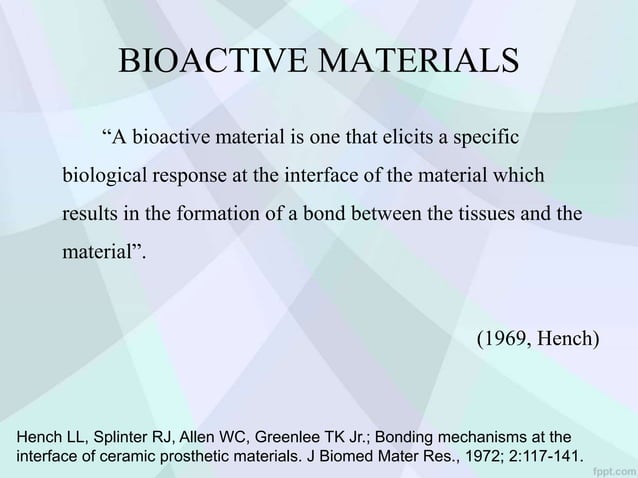 BIOACTIVE MATERIALS

“A bioactive material is one that elicits a specific biological response at the interface of the material which results in the formation of a bond between the tissues and the material”.

(1969, Hench)

Hench LL, Splinter RJ, Allen WC, Greenlee TK Jr.; Bonding mechanisms at the interface of ceramic prosthetic materials. J Biomed Mater Res., 1972; 2:117-141.

fppt.com